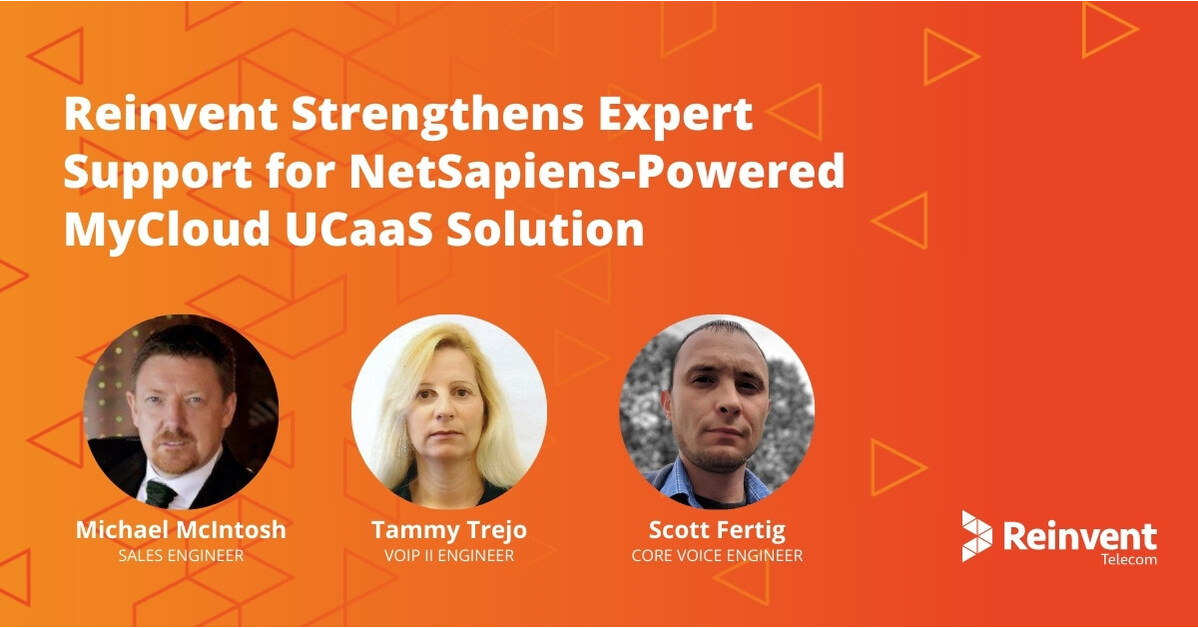 Reinvent Strengthens Expert Support for NetSapiens-Powered MyCloud UCaaS Solution

Michael McIntosh
SALES ENGINEER

Tammy Trejo
VOIP II ENGINEER

Scott Fertig
CORE VOICE ENGINEER

Reinvent
Telecom